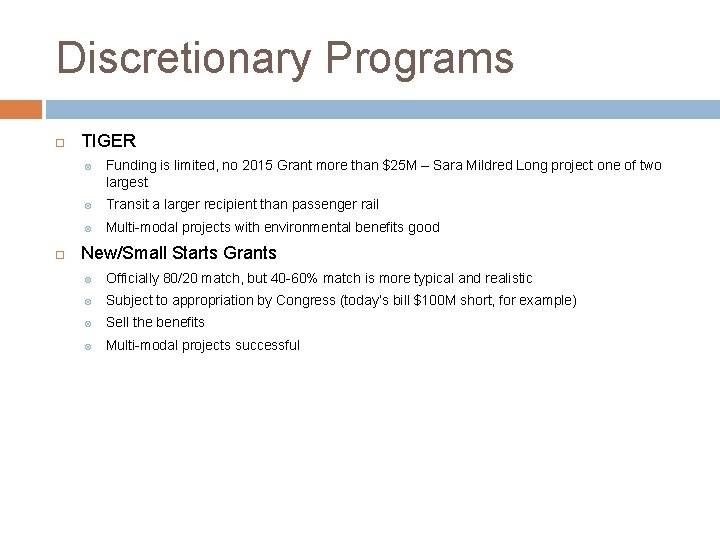 Discretionary Programs

TIGER

Funding is limited, no 2015 Grant more than \$25M – Sara Mildred Long project one of two largest

Transit a larger recipient than passenger rail

Multi-modal projects with environmental benefits good

New/Small Starts Grants

Officially 80/20 match, but 40-60% match is more typical and realistic

Subject to appropriation by Congress (today's bill \$100M short, for example)

Sell the benefits

Multi-modal projects successful